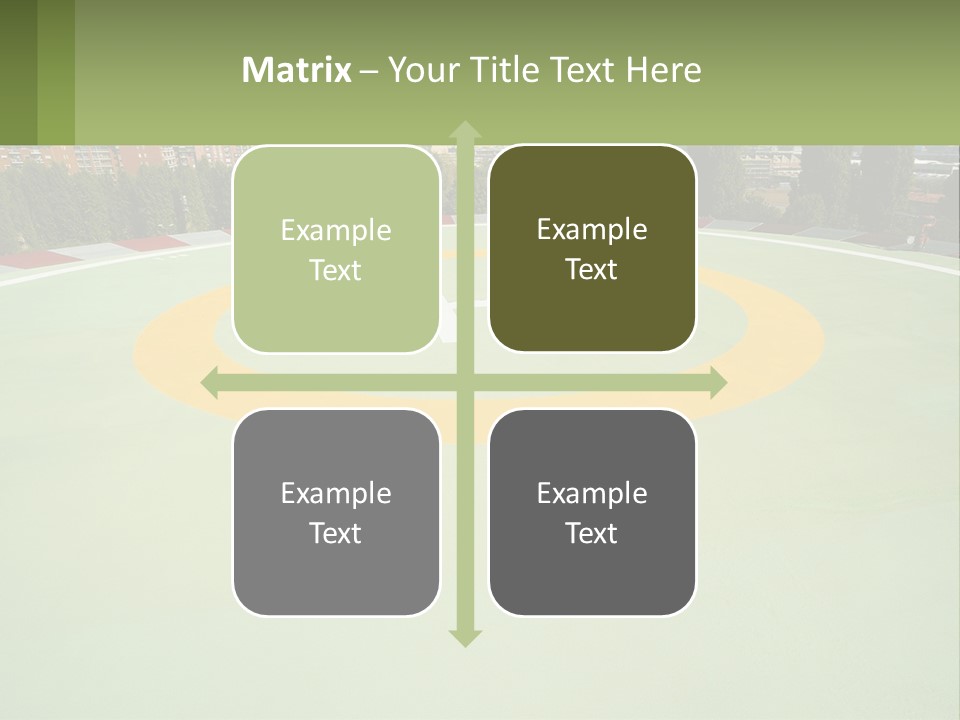 Matrix – Your Title Text Here

Example Text

Example Text

Example Text

Example Text